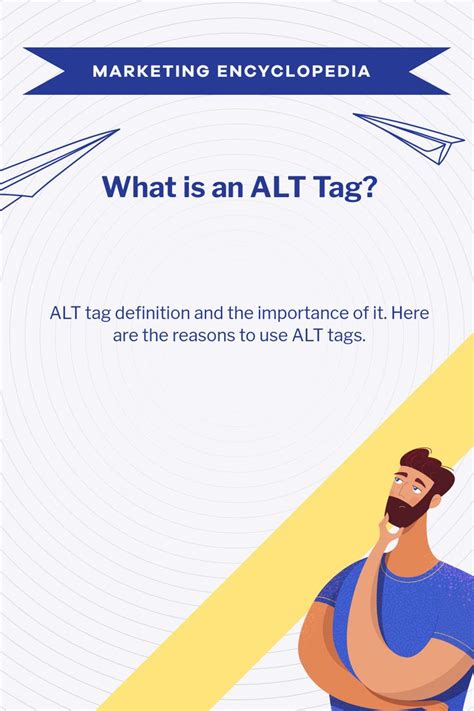 MARKETING ENCYCLOPEDIA

What is an ALT Tag?

ALT tag definition and the importance of it. Here are the reasons to use ALT tags.